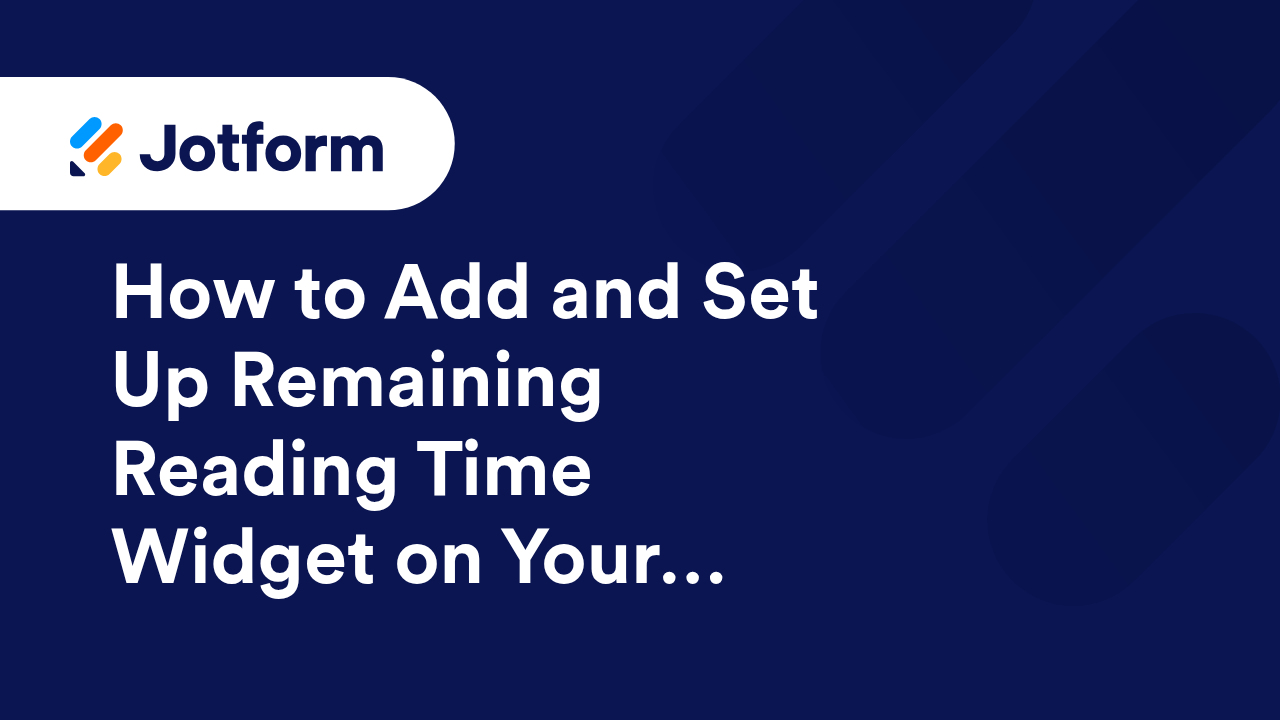 Jotform

How to Add and Set Up Remaining Reading Time Widget on Your...